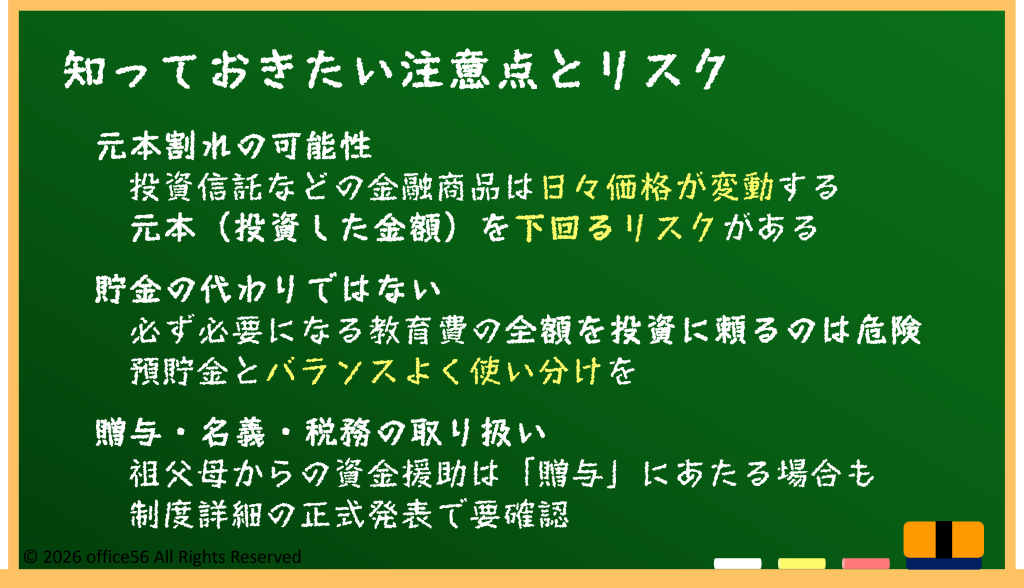 知っておきたい注意点とリスク

元本割れの可能性
投資信託などの金融商品は日々価格が変動する
元本（投資した金額）を下回るリスクがある

貯金の代わりではない
必ず必要になる教育費の全額を投資に頼るのは危険
預貯金とバランスよく使い分けを

贈与・名義・税務の取り扱い
祖父母からの資金援助は「贈与」にあたる場合も
制度詳細の正式発表で要確認

© 2026 office56 All Rights Reserved